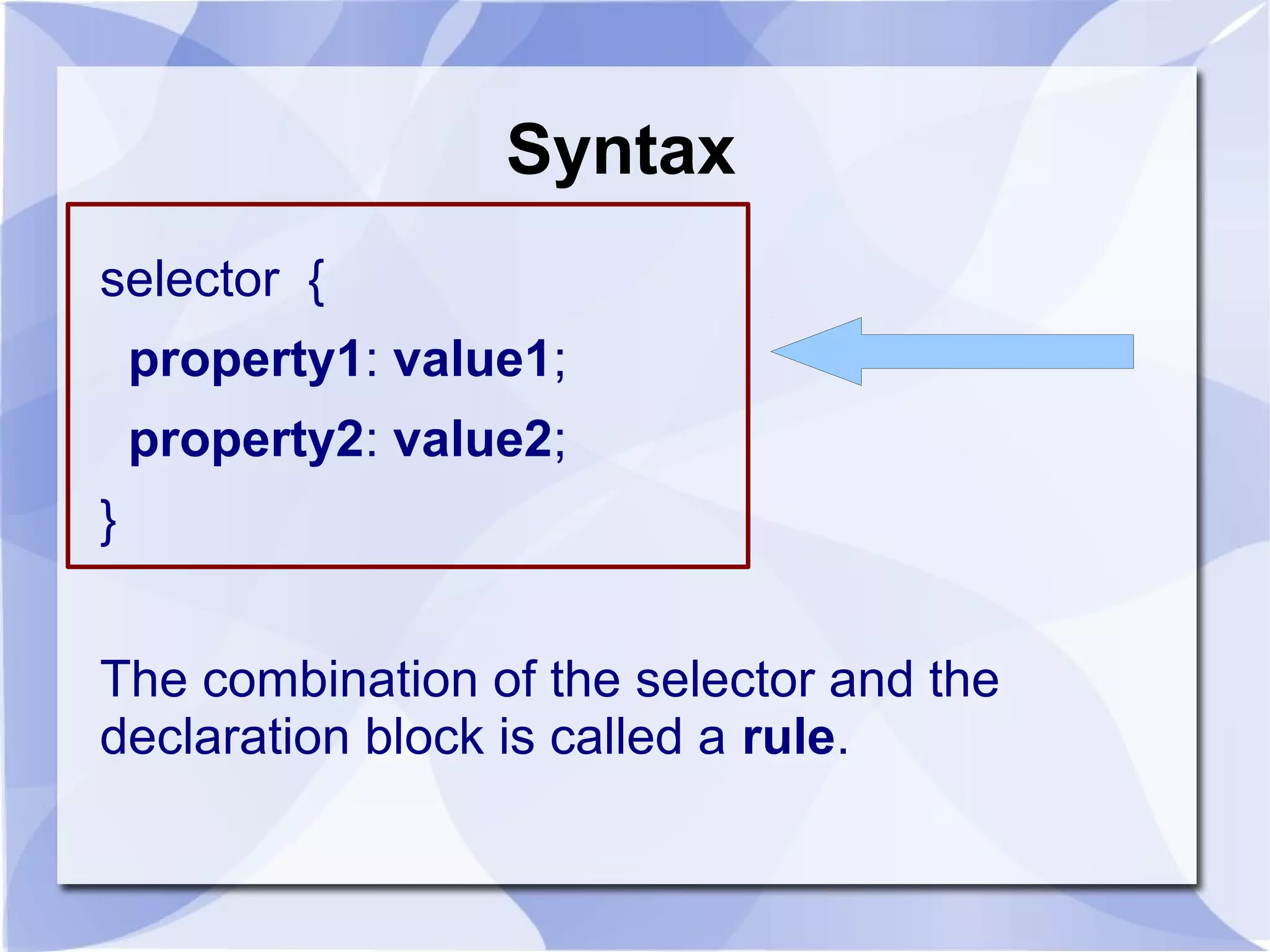 Syntax

selector {
property1: value1;
property2: value2;
}

The combination of the selector and the declaration block is called a rule.